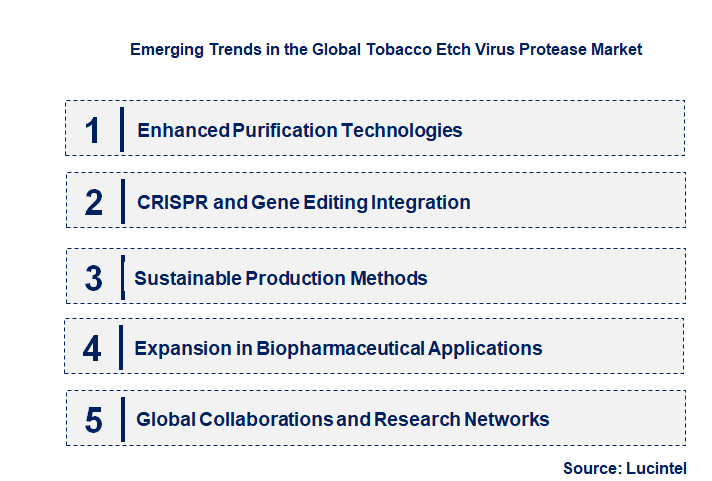 Emerging Trends in the Global Tobacco Etch Virus Protease Market

1 Enhanced Purification Technologies

2 CRISPR and Gene Editing Integration

3 Sustainable Production Methods

4 Expansion in Biopharmaceutical Applications

5 Global Collaborations and Research Networks

Source: Lucintel